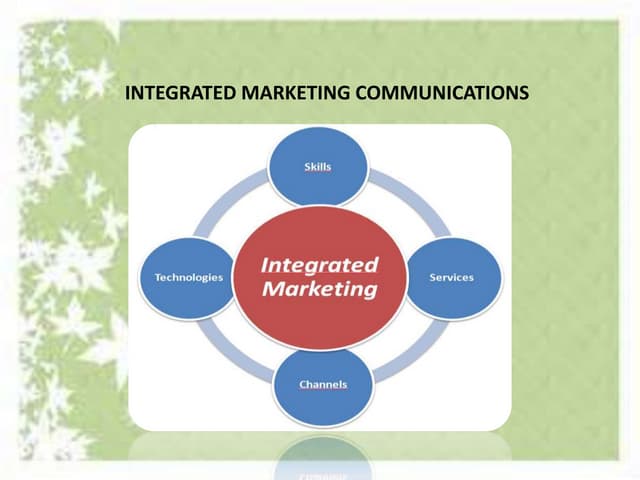 INTEGRATED MARKETING COMMUNICATIONS

Skills

Technologies

Integrated Marketing

Services

Channels